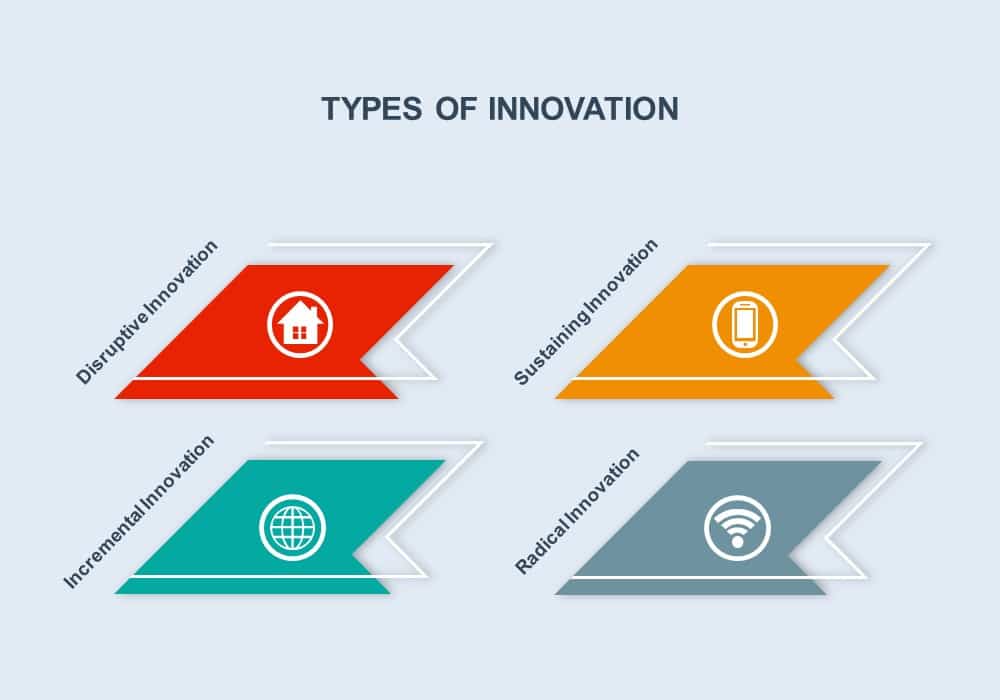 TYPES OF INNOVATION

Disruptive Innovation

Sustaining Innovation

Incremental Innovation

Radical Innovation